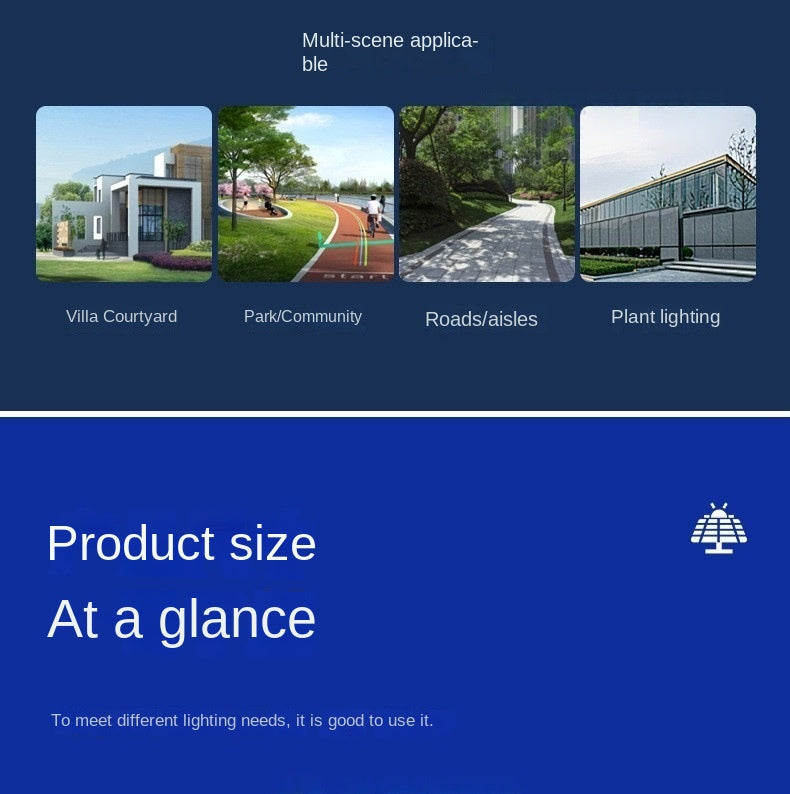 Multi-scene applicable

start

Villa Courtyard

Park/Community

Roads/aisles

Plant lighting

Product size

At a glance

To meet different lighting needs, it is good to use it.